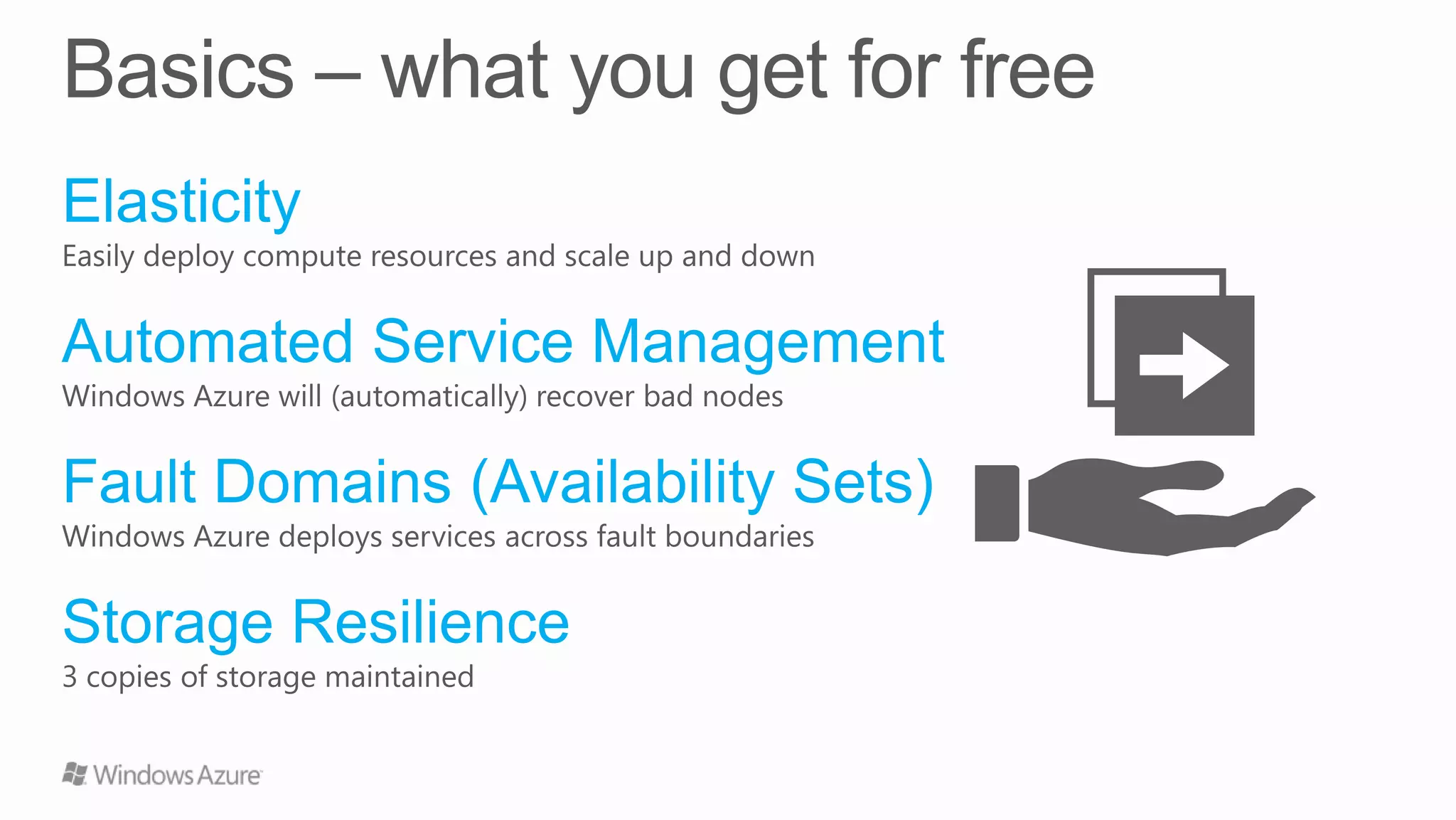 Basics – what you get for free

Elasticity
Easily deploy compute resources and scale up and down

Automated Service Management
Windows Azure will (automatically) recover bad nodes

Fault Domains (Availability Sets)
Windows Azure deploys services across fault boundaries

Storage Resilience
3 copies of storage maintained

Windows Azure